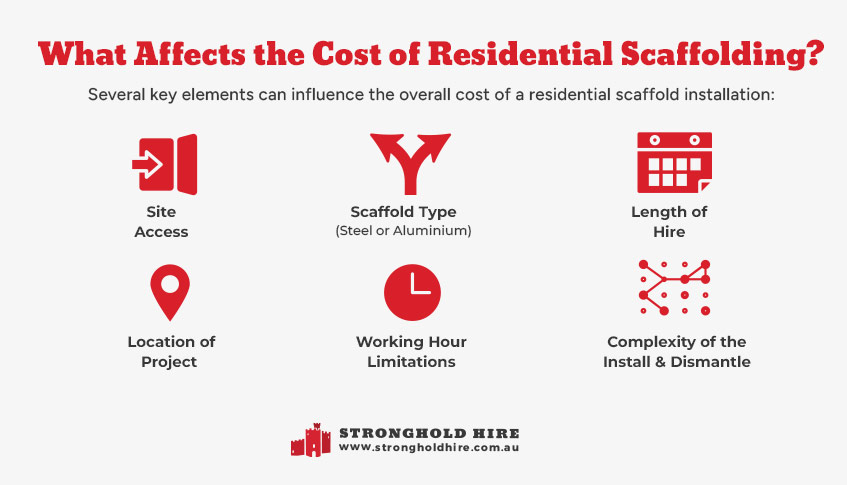 What Affects the Cost of Residential Scaffolding?

Several key elements can influence the overall cost of a residential scaffold installation:

Site Access

Scaffold Type
(Steel or Aluminium)

Length of Hire

Location of Project

Working Hour Limitations

Complexity of the Install & Dismantle

STRONGHOLD HIRE
www.strongholdhire.com.au